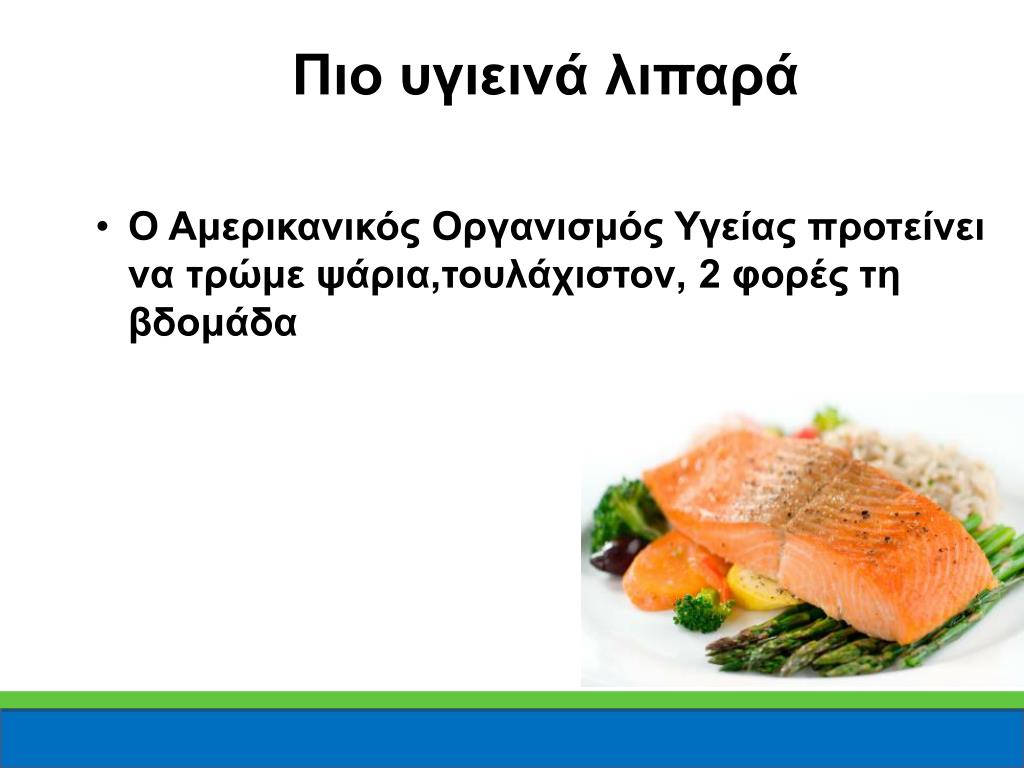 Πιο υγιεινά λιπαρά

• Ο Αμερικανικός Οργανισμός Υγείας προτείνει να τρώμε ψάρια,τουλάχιστον, 2 φορές τη βδομάδα